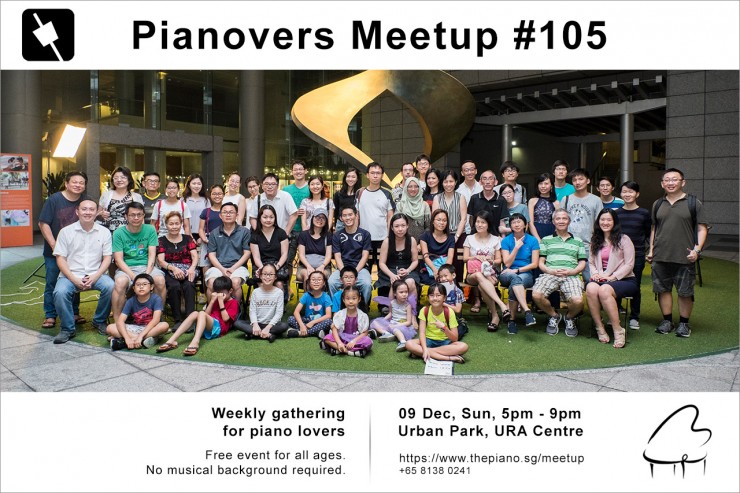 Pianovers Meetup #105

Weekly gathering for piano lovers

Free event for all ages.
No musical background required.

09 Dec, Sun, 5pm - 9pm
Urban Park, URA Centre

https://www.thepiano.sg/meetup
+65 8138 0241